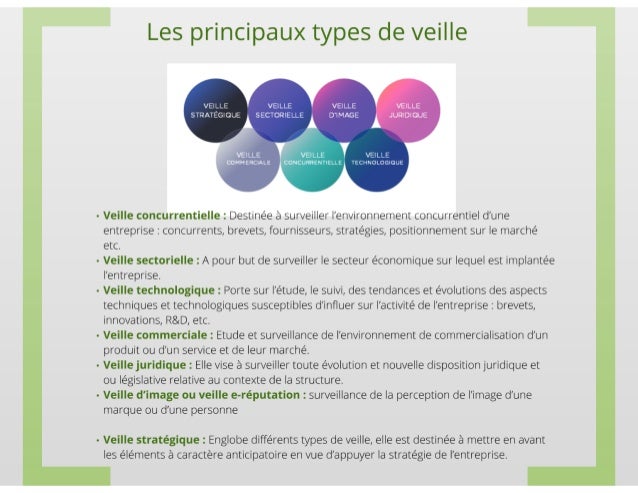 Les principaux types de veille

VEILLE STRATÉGIQUE

VEILLE SECTORIELLE

VEILLE D'IMAGE

VEILLE JURIDIQUE

VEILLE COMMERCIALE

VEILLE CONCURRENTIELLE

VEILLE TECHNOLOGIQUE

• Veille concurrentielle : Destinée à surveiller l'environnement concurrentiel d'une entreprise : concurrents, brevets, fournisseurs, stratégies, positionnement sur le marché etc.

• Veille sectorielle : A pour but de surveiller le secteur économique sur lequel est implantée l'entreprise.

• Veille technologique : Porte sur l'étude, le suivi, des tendances et évolutions des aspects techniques et technologiques susceptibles d'influer sur l'activité de l'entreprise : brevets, innovations, R&D, etc.

• Veille commerciale : Etude et surveillance de l'environnement de commercialisation d'un produit ou d'un service et de leur marché.

• Veille juridique : Elle vise à surveiller toute évolution et nouvelle disposition juridique et ou législative relative au contexte de la structure.

• Veille d'image ou veille e-réputation : surveillance de la perception de l'image d'une marque ou d'une personne

• Veille stratégique : Englobe différents types de veille, elle est destinée à mettre en avant les éléments à caractère anticipatoire en vue d'appuyer la stratégie de l'entreprise.